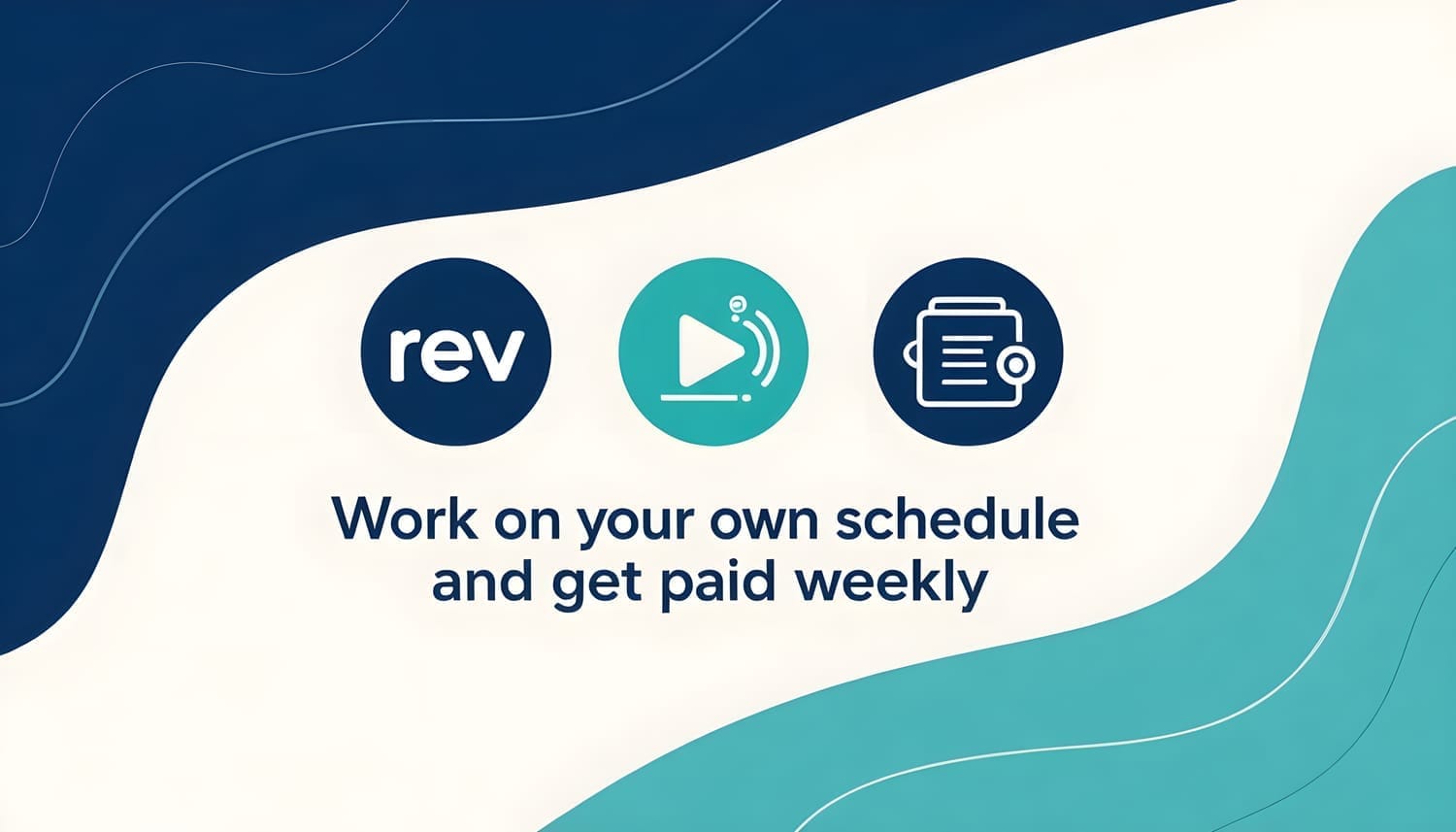 rev

Work on your own schedule and get paid weekly